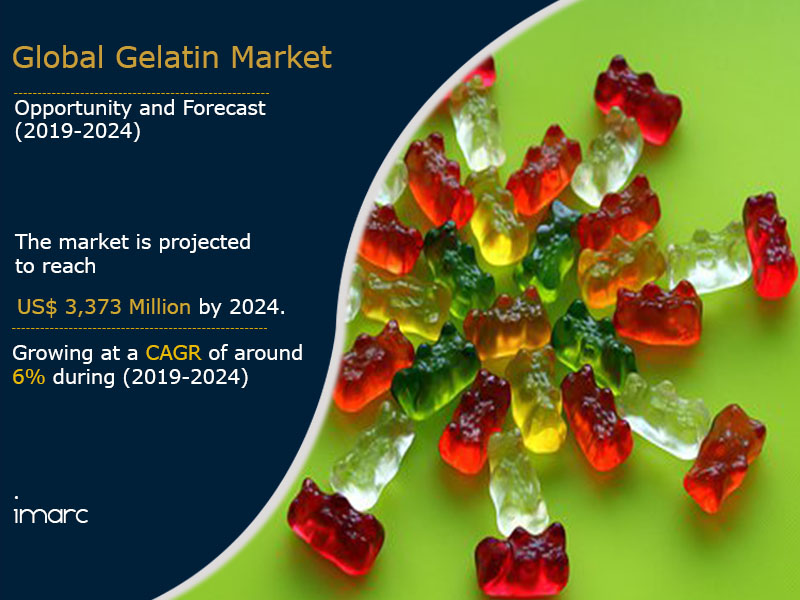 Global Gelatin Market

Opportunity and Forecast (2019-2024)

The market is projected to reach

US$ 3,373 Million by 2024.

Growing at a CAGR of around 6% during (2019-2024)

imarc